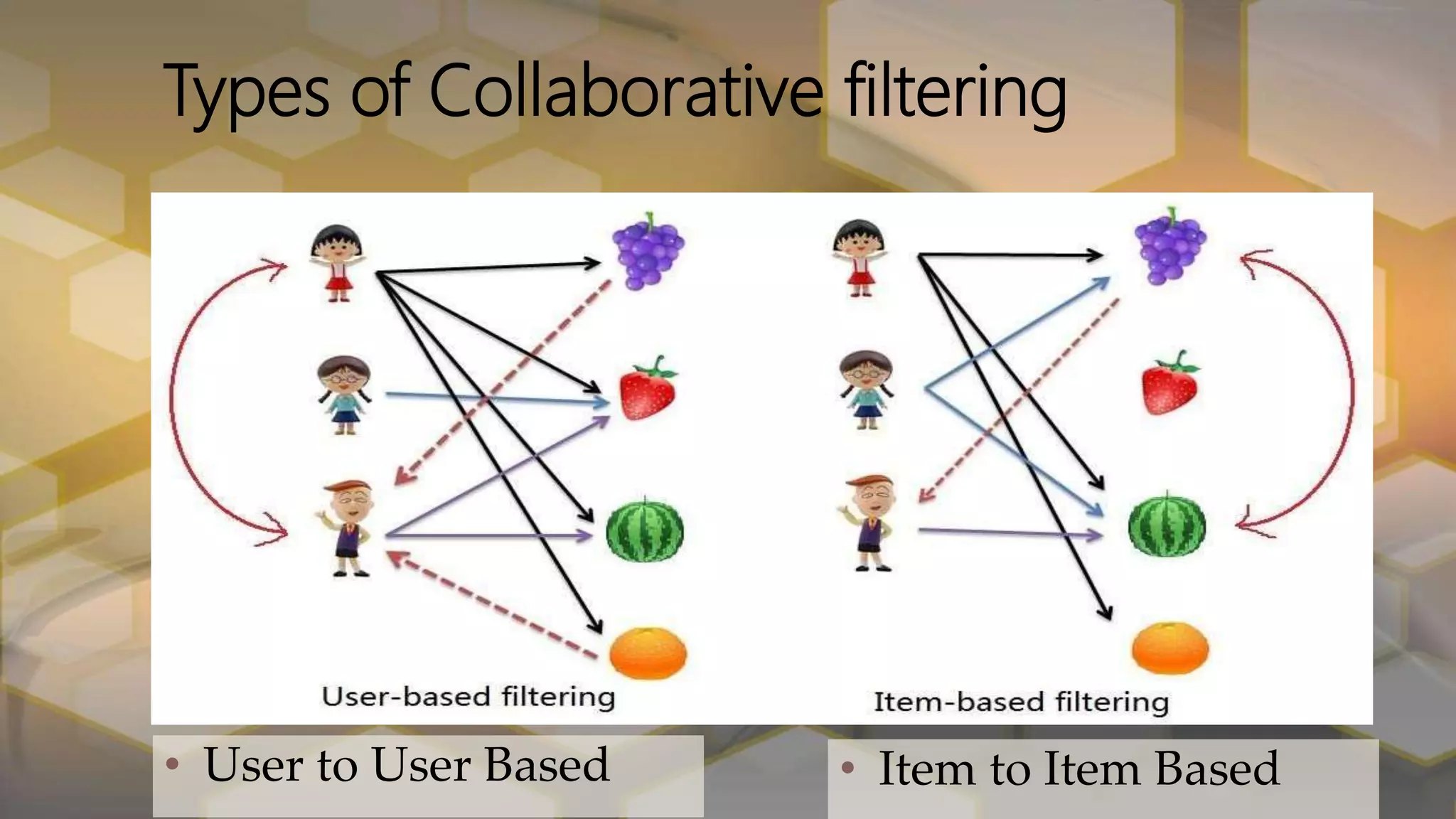 Types of Collaborative filtering

User-based filtering

Item-based filtering

• User to User Based

• Item to Item Based